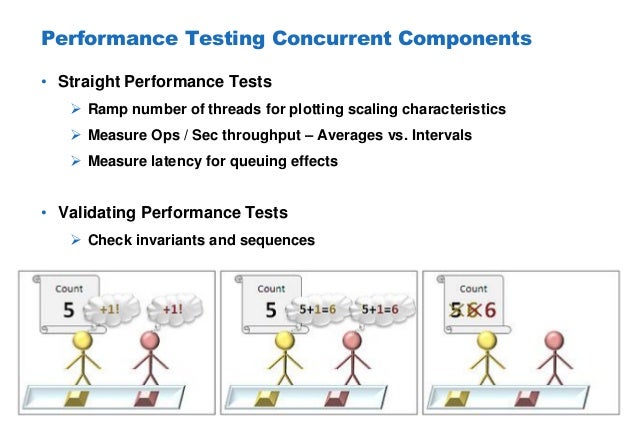 Performance Testing Concurrent Components

• Straight Performance Tests
➢ Ramp number of threads for plotting scaling characteristics
➢ Measure Ops / Sec throughput – Averages vs. Intervals
➢ Measure latency for queuing effects

• Validating Performance Tests
➢ Check invariants and sequences

Count
5
+1!
+1!

Count
5
5+1=6
5+1=6

Count
5 6 6